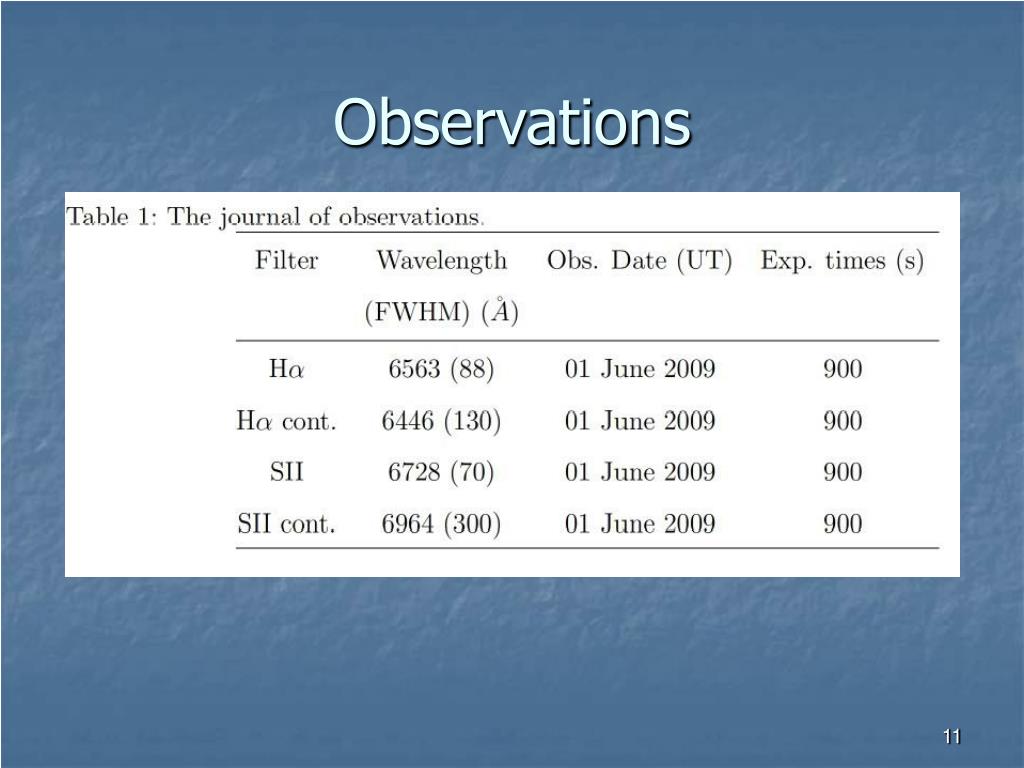 Observations

Table 1: The journal of observations.

| Filter | Wavelength (FWHM) ($\mathring{A}$) | Obs. Date (UT) | Exp. times (s) |
|---|---|---|---|
| H$\alpha$ | 6563 (88) | 01 June 2009 | 900 |
| H$\alpha$ cont. | 6446 (130) | 01 June 2009 | 900 |
| SII | 6728 (70) | 01 June 2009 | 900 |
| SII cont. | 6964 (300) | 01 June 2009 | 900 |

11